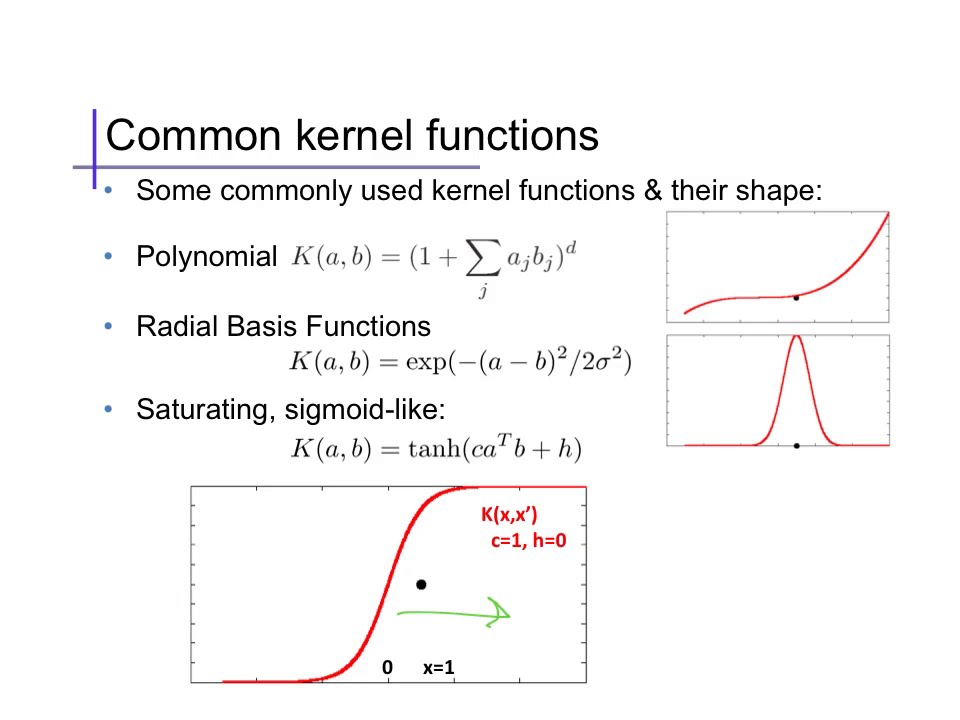 Common kernel functions

• Some commonly used kernel functions & their shape:

• Polynomial $K(a,b) = (1 + \sum_j a_j b_j)^d$

• Radial Basis Functions
$K(a,b) = \exp(-(a-b)^2/2\sigma^2)$

• Saturating, sigmoid-like:
$K(a,b) = \tanh(ca^T b + h)$

K(x,x')
c=1, h=0

0 x=1